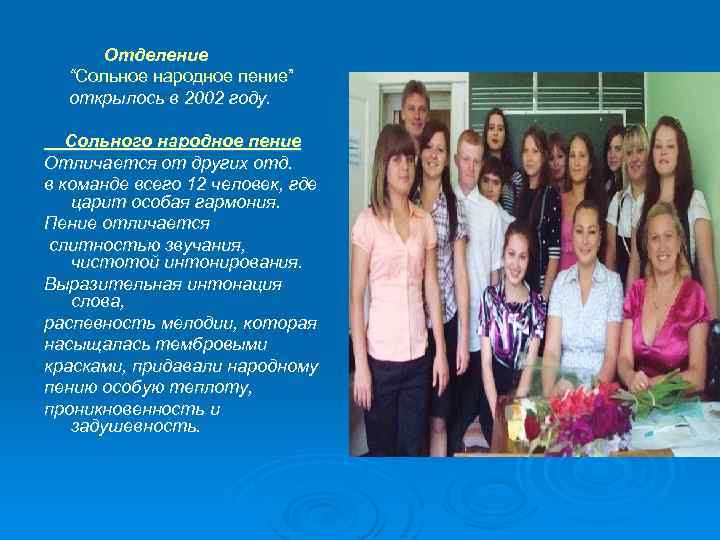 Отделение
"Сольное народное пение"
открылось в 2002 году.

Сольного народное пение
Отличается от других отд.
в команде всего 12 человек, где царит особая гармония.
Пение отличается
слитностью звучания, чистотой интонирования.
Выразительная интонация слова,
распевность мелодии, которая
насыщалась тембровыми
красками, придавали народному
пению особую теплоту,
проникновенность и задушевность.